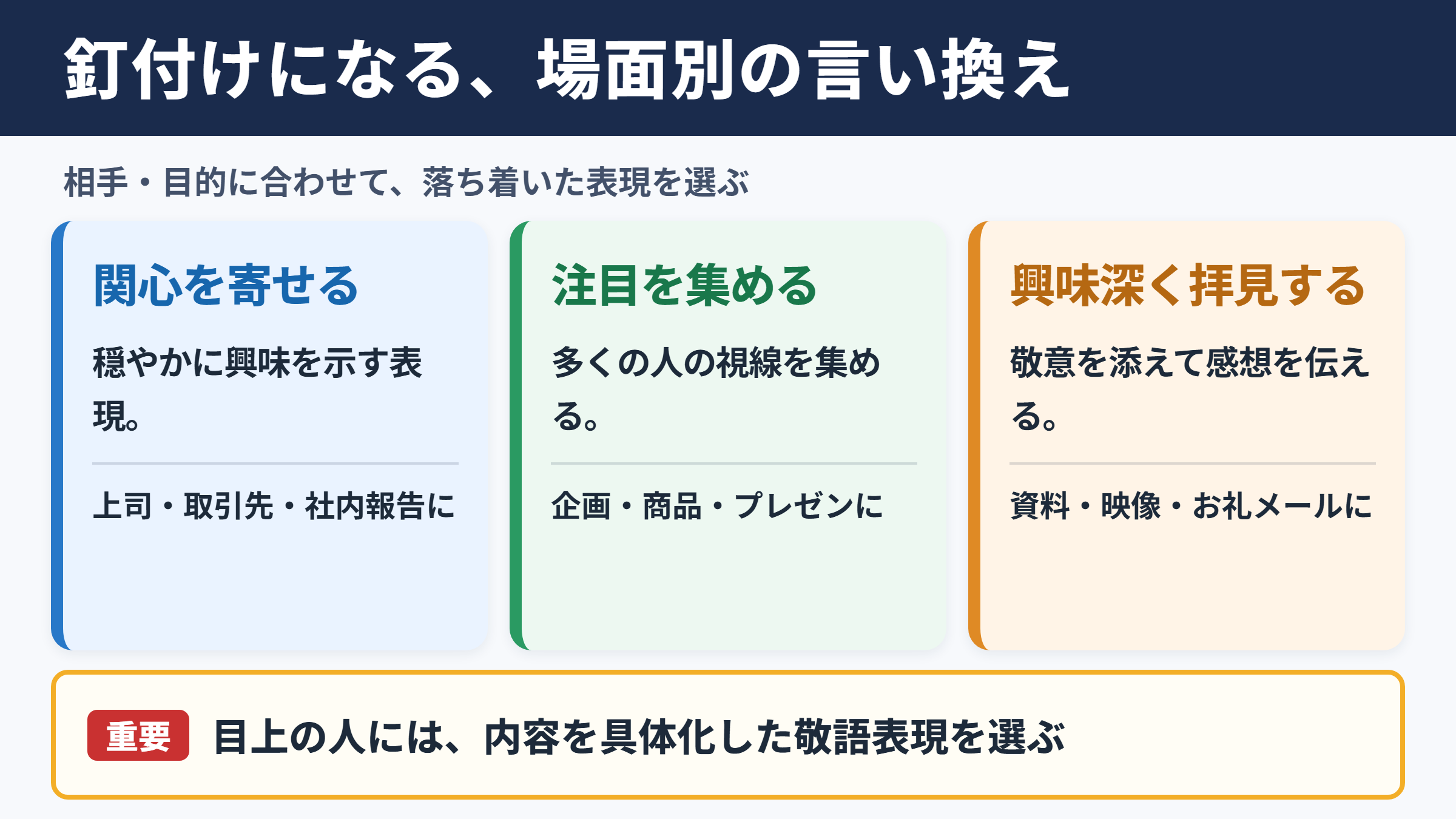 釘付けになる、場面別の言い換え

相手・目的に合わせて、落ち着いた表現を選ぶ

関心を寄せる

穏やかに興味を示す表現。

上司・取引先・社内報告に

注目を集める

多くの人の視線を集める。

企画・商品・プレゼンに

興味深く拝見する

敬意を添えて感想を伝える。

資料・映像・お礼メールに

重要 目上の人には、内容を具体化した敬語表現を選ぶ